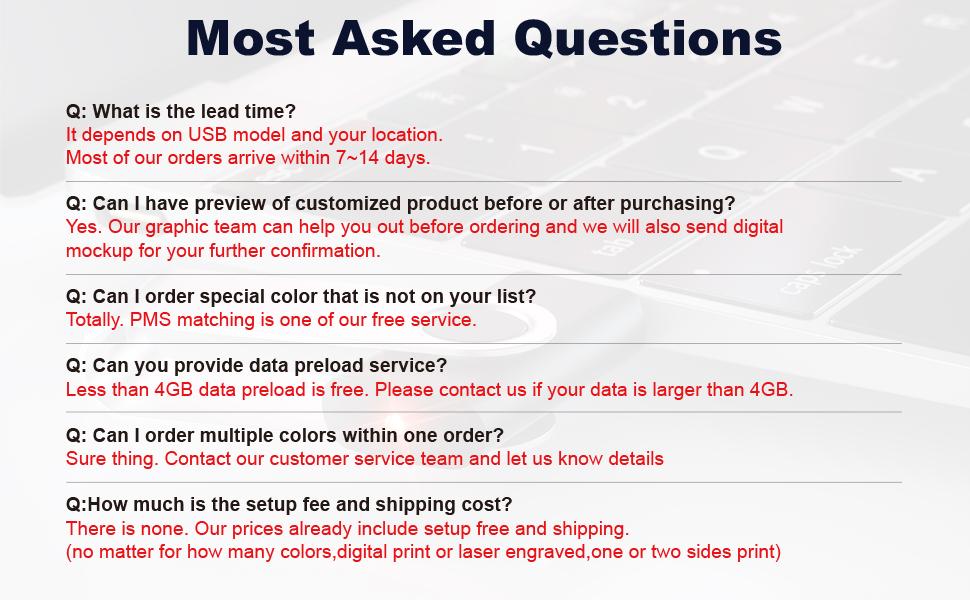 Most Asked Questions

Q: What is the lead time?
It depends on USB model and your location.
Most of our orders arrive within 7~14 days.

Q: Can I have preview of customized product before or after purchasing?
Yes. Our graphic team can help you out before ordering and we will also send digital mockup for your further confirmation.

Q: Can I order special color that is not on your list?
Totally. PMS matching is one of our free service.

Q: Can you provide data preload service?
Less than 4GB data preload is free. Please contact us if your data is larger than 4GB.

Q: Can I order multiple colors within one order?
Sure thing. Contact our customer service team and let us know details

Q:How much is the setup fee and shipping cost?
There is none. Our prices already include setup free and shipping.
(no matter for how many colors,digital print or laser engraved,one or two sides print)